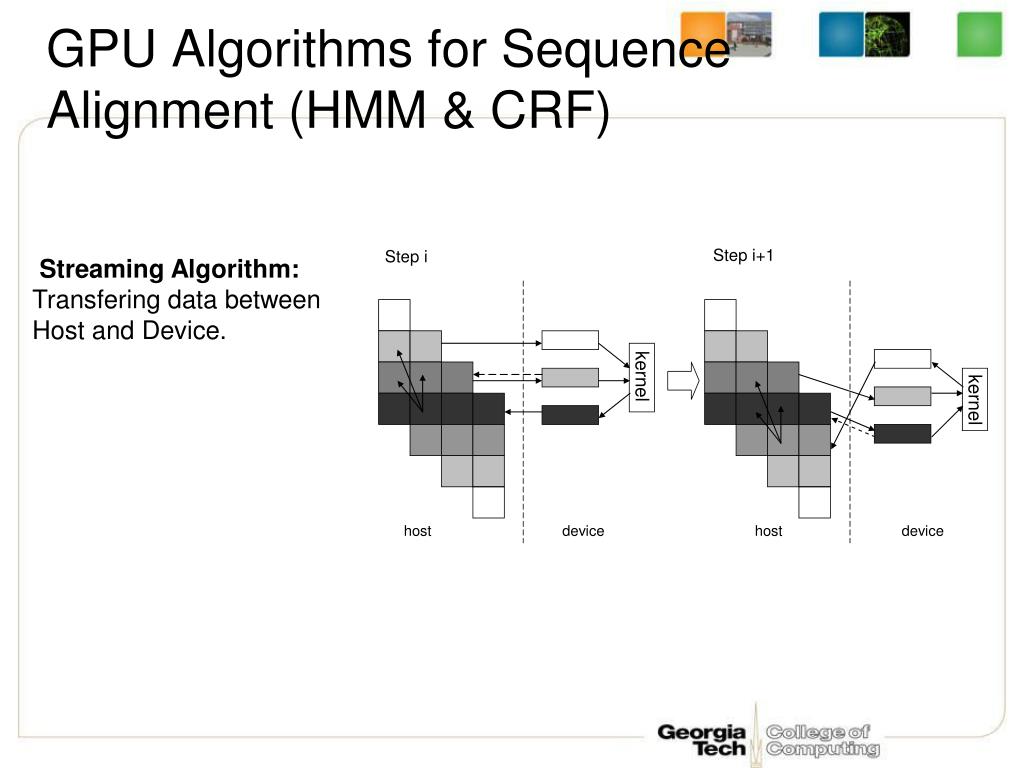 GPU Algorithms for Sequence Alignment (HMM & CRF)

Streaming Algorithm: Transfering data between Host and Device.

Step i

kernel

host

device

Step i+1

kernel

host

device

Georgia Tech College of Computing